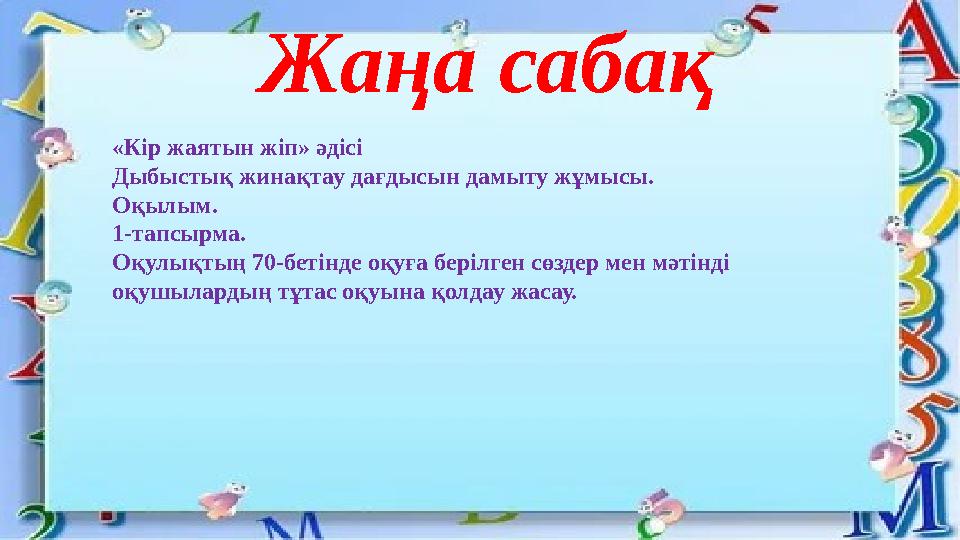 Жаңа сабақ

«Кір жаятын жіп» әдісі
Дыбыстық жинақтау дағдысын дамыту жұмысы.
Оқылым.
1-тапсырма.
Оқулықтың 70-бетінде оқуға берілген сөздер мен мәтінді оқушылардың тұтас оқуына қолдау жасау.